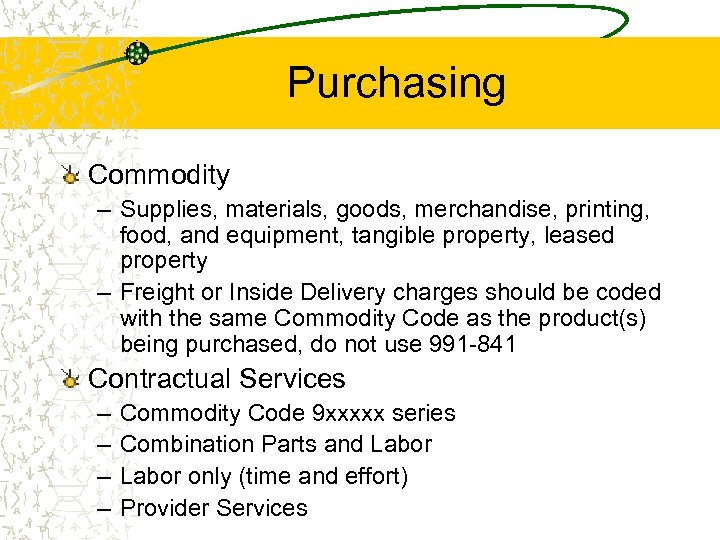 Purchasing

Commodity

– Supplies, materials, goods, merchandise, printing, food, and equipment, tangible property, leased property

– Freight or Inside Delivery charges should be coded with the same Commodity Code as the product(s) being purchased, do not use 991-841

Contractual Services

– Commodity Code 9xxxxx series

– Combination Parts and Labor

– Labor only (time and effort)

– Provider Services